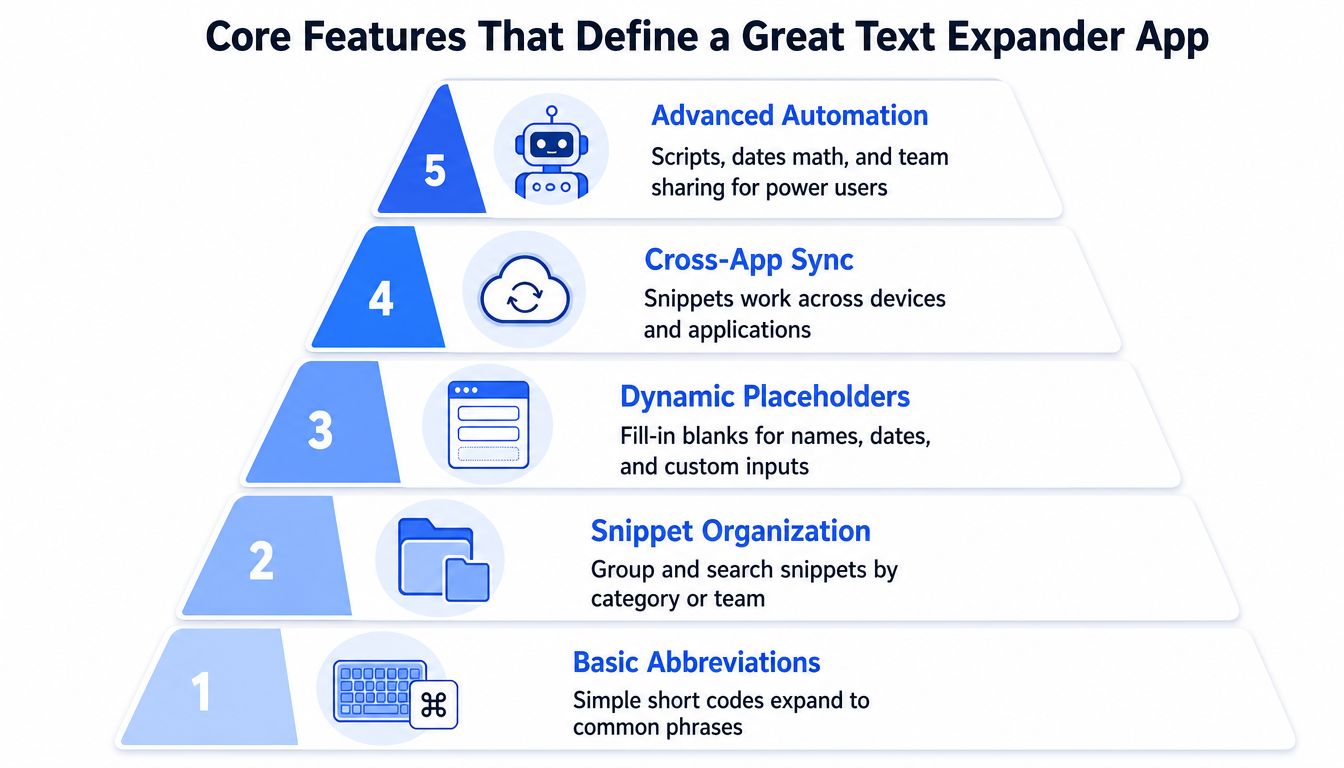 Core Features That Define a Great Text Expander App

5
Advanced Automation
Scripts, dates math, and team sharing for power users

4
Cross-App Sync
Snippets work across devices and applications

3
Dynamic Placeholders
Fill-in blanks for names, dates, and custom inputs

2
Snippet Organization
Group and search snippets by category or team

1
⌘
Basic Abbreviations
Simple short codes expand to common phrases